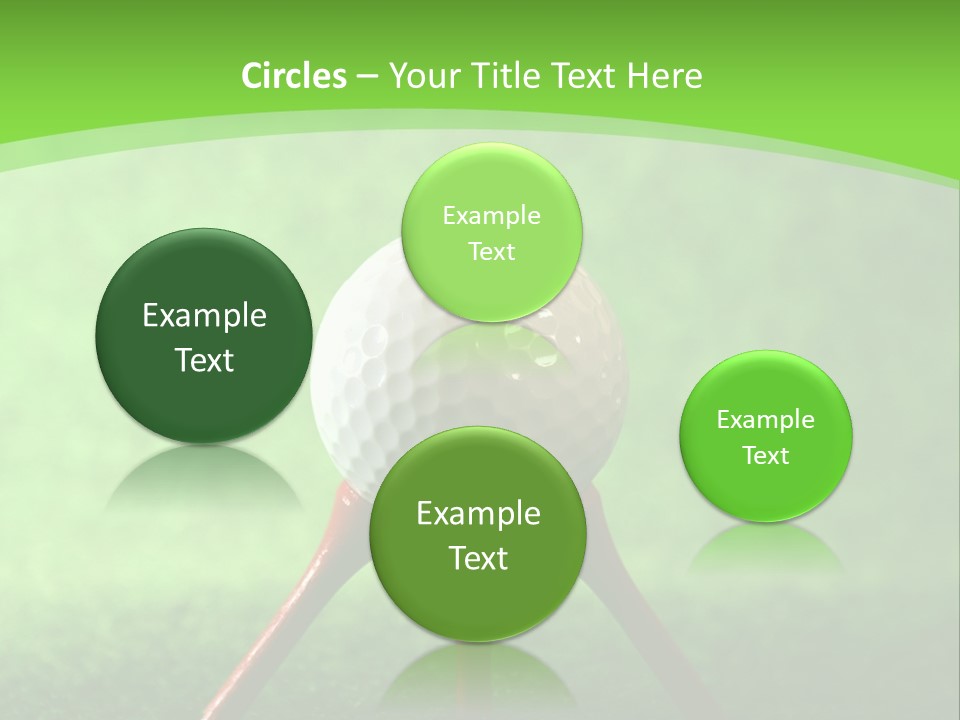 Circles – Your Title Text Here

Example Text

Example Text

Example Text

Example Text